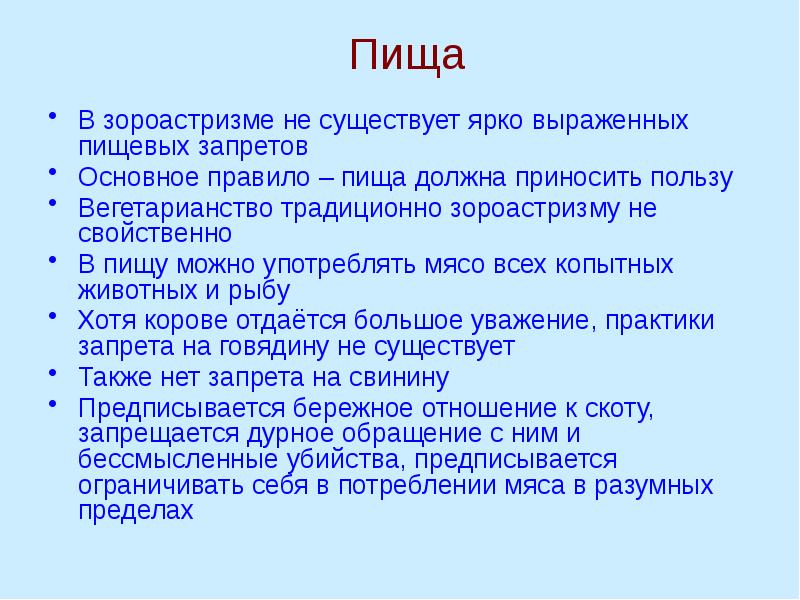 Пища

• В зороастризме не существует ярко выраженных пищевых запретов
• Основное правило – пища должна приносить пользу
• Вегетарианство традиционно зороастризму не свойственно
• В пищу можно употреблять мясо всех копытных животных и рыбу
• Хотя корове отдаётся большое уважение, практики запрета на говядину не существует
• Также нет запрета на свинину
• Предписывается бережное отношение к скоту, запрещается дурное обращение с ним и бессмысленные убийства, предписывается ограничивать себя в потреблении мяса в разумных пределах